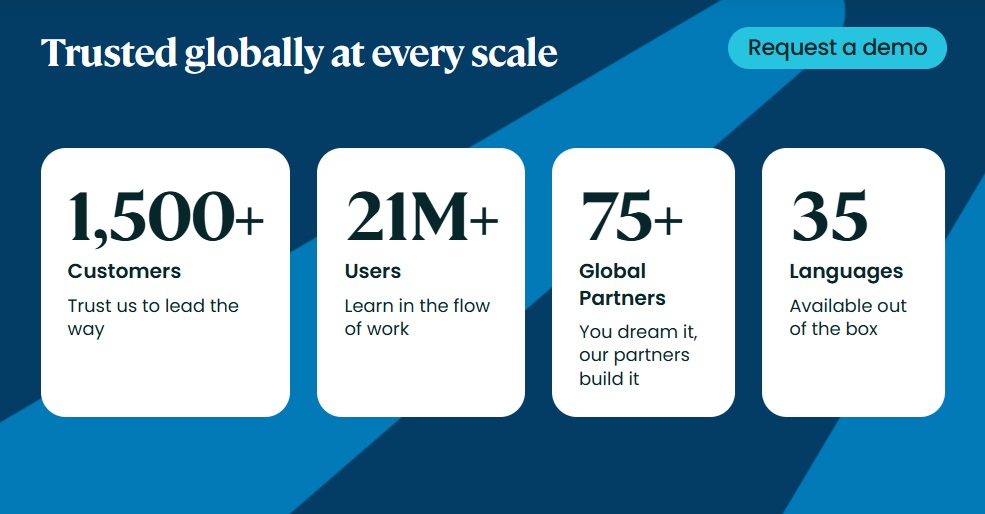 Trusted globally at every scale

Request a demo

1,500+
Customers
Trust us to lead the way

21M+
Users
Learn in the flow of work

75+
Global Partners
You dream it, our partners build it

35
Languages
Available out of the box